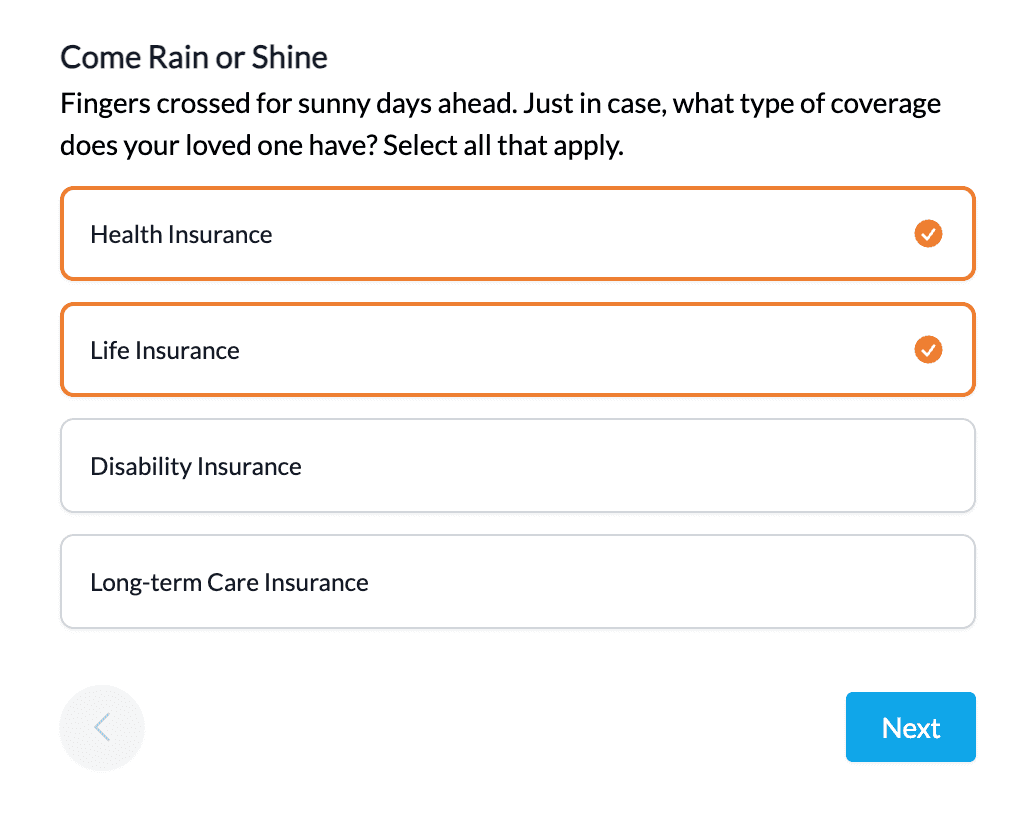 Come Rain or Shine

Fingers crossed for sunny days ahead. Just in case, what type of coverage does your loved one have? Select all that apply.

Health Insurance

Life Insurance

Disability Insurance

Long-term Care Insurance

Next